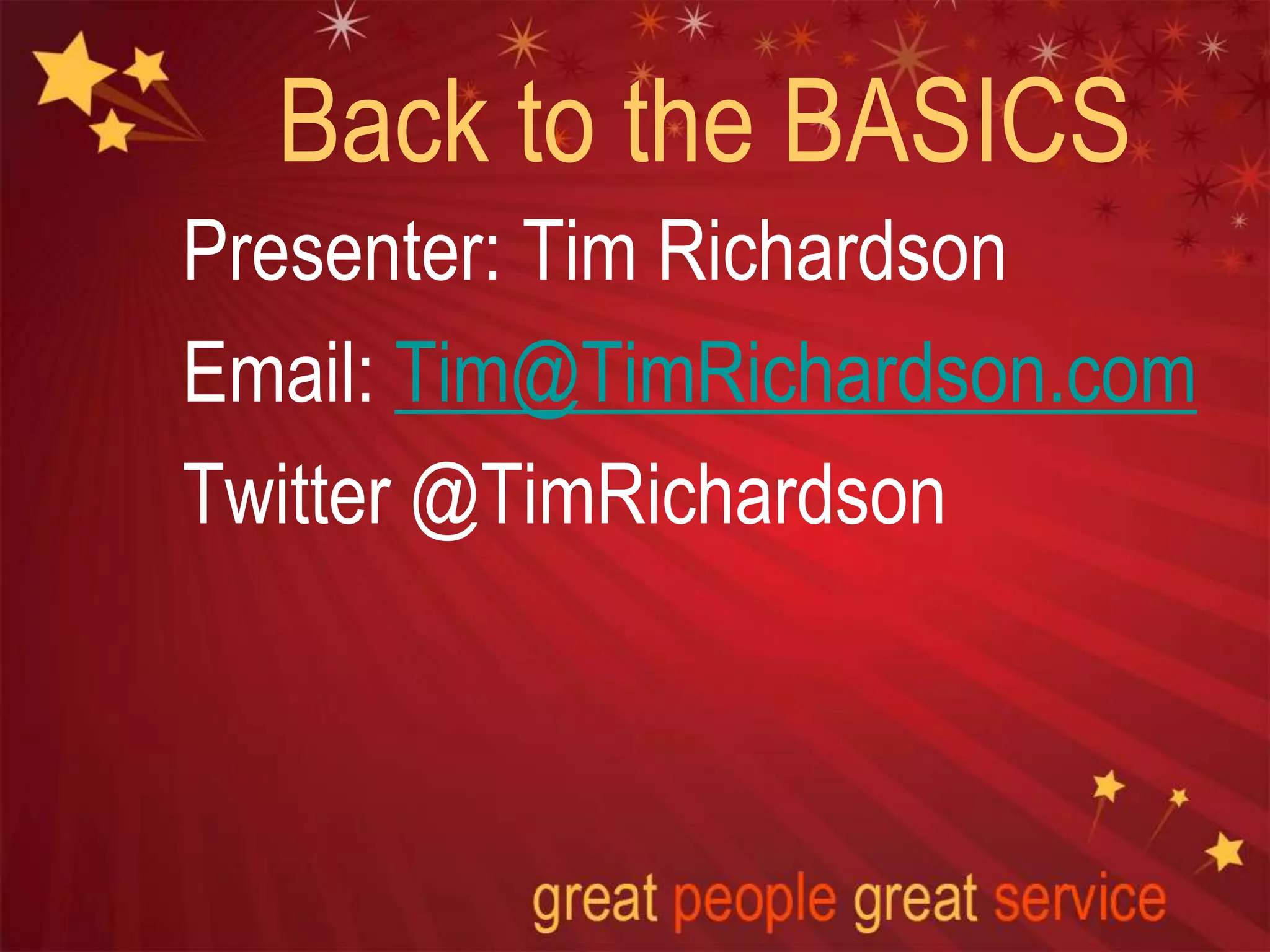 Back to the BASICS

Presenter: Tim Richardson

Email: Tim@TimRichardson.com

Twitter @TimRichardson

great people great service